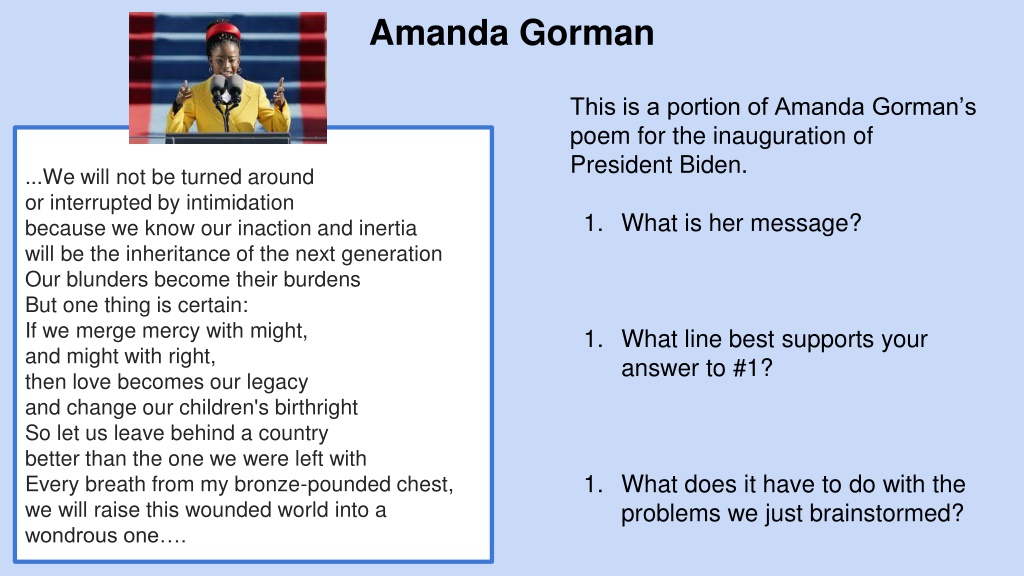 Amanda Gorman

...We will not be turned around
or interrupted by intimidation
because we know our inaction and inertia
will be the inheritance of the next generation
Our blunders become their burdens
But one thing is certain:
If we merge mercy with might,
and might with right,
then love becomes our legacy
and change our children's birthright
So let us leave behind a country
better than the one we were left with
Every breath from my bronze-pounded chest,
we will raise this wounded world into a
wondrous one….

This is a portion of Amanda Gorman's poem for the inauguration of President Biden.

1. What is her message?

1. What line best supports your answer to #1?

1. What does it have to do with the problems we just brainstormed?